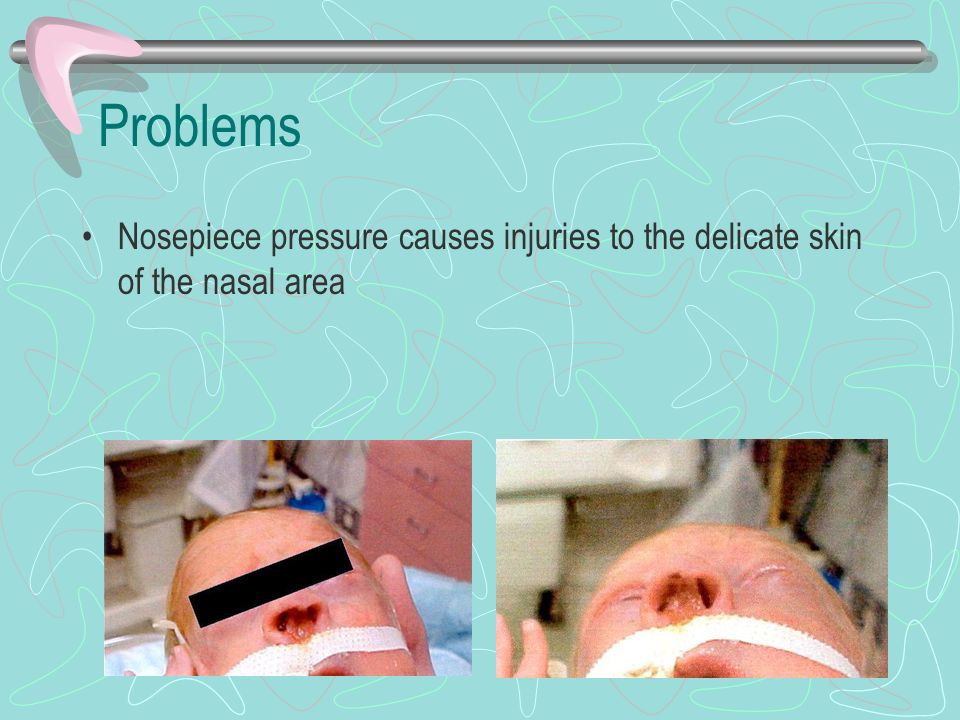 Problems

• Nosepiece pressure causes injuries to the delicate skin of the nasal area